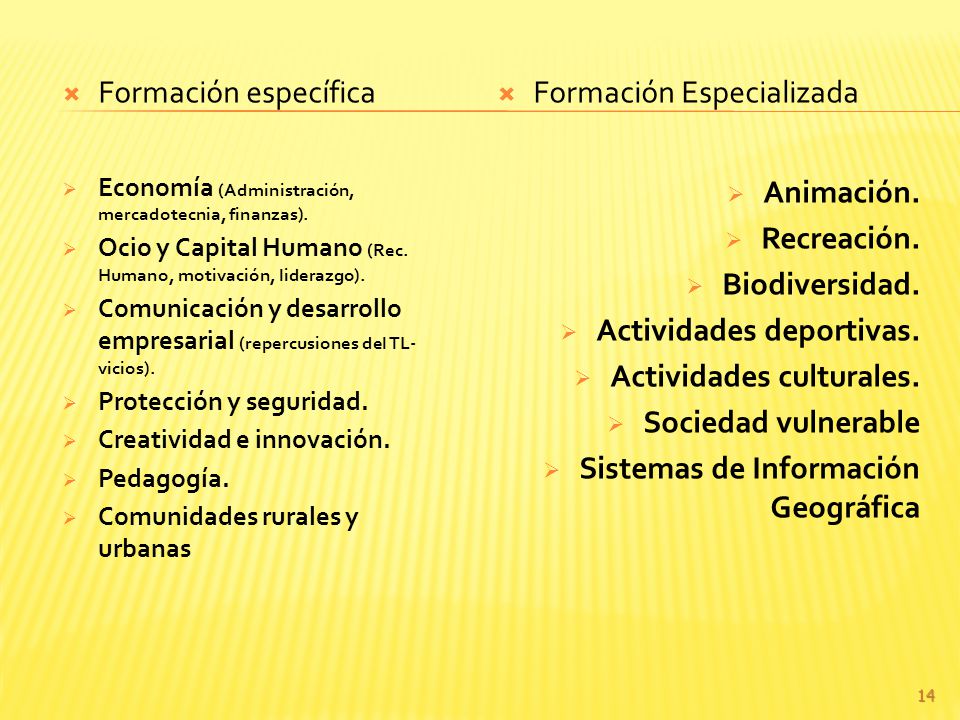 Formación específica

Economía (Administración, mercadotecnia, finanzas).
Ocio y Capital Humano (Rec. Humano, motivación, liderazgo).
Comunicación y desarrollo empresarial (repercusiones del TL-vicios).
Protección y seguridad.
Creatividad e innovación.
Pedagogía.
Comunidades rurales y urbanas

Formación Especializada

Animación.
Recreación.
Biodiversidad.
Actividades deportivas.
Actividades culturales.
Sociedad vulnerable
Sistemas de Información Geográfica

14